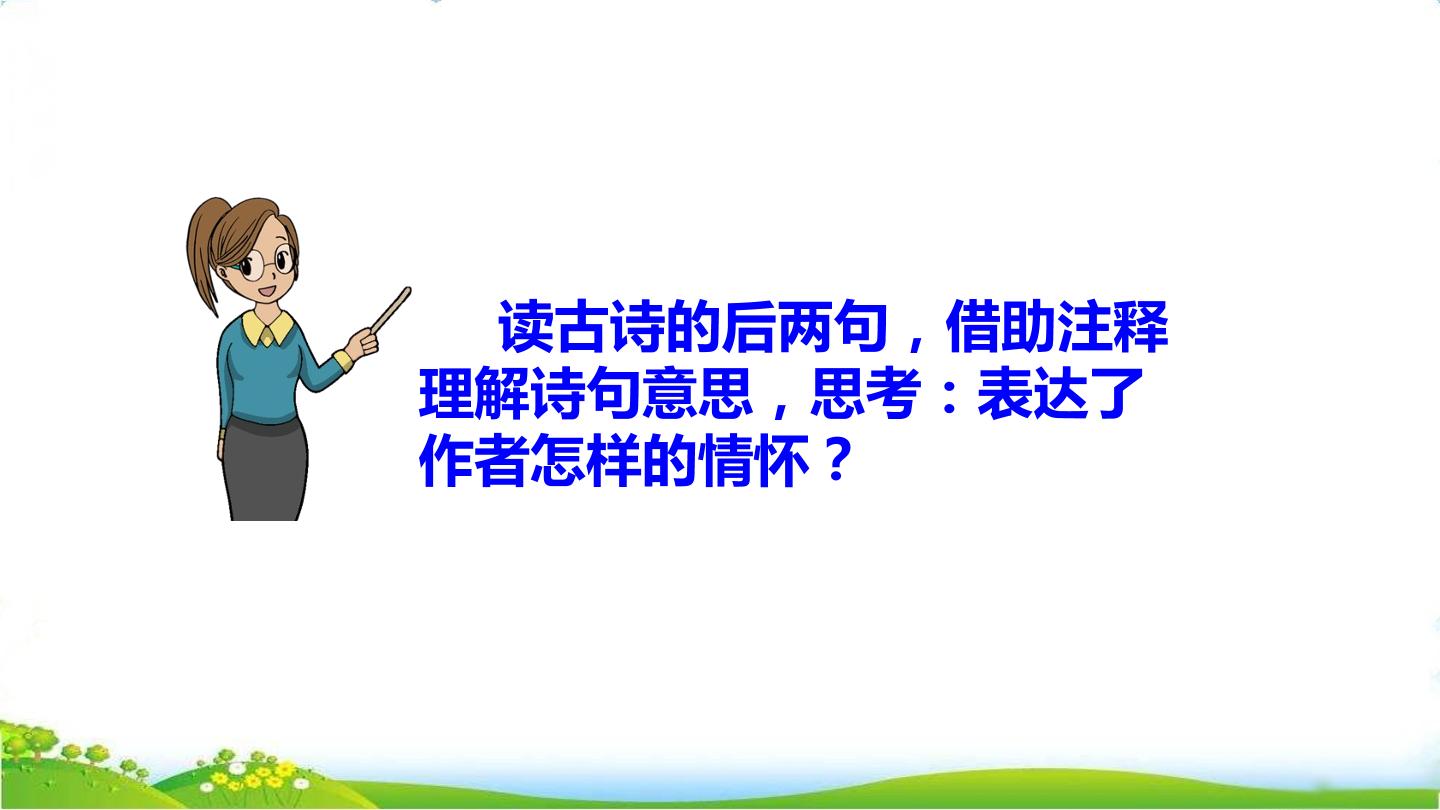 读古诗的后两句，借助注释理解诗句意思，思考：表达了作者怎样的情怀？